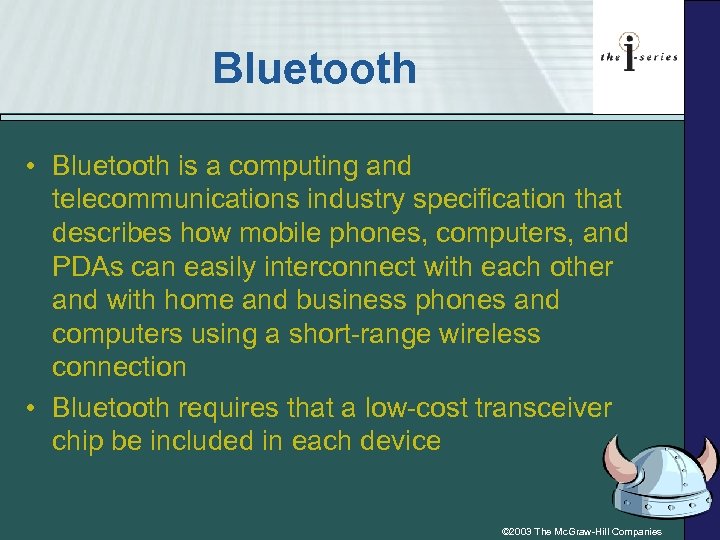 Bluetooth

the i-series

• Bluetooth is a computing and telecommunications industry specification that describes how mobile phones, computers, and PDAs can easily interconnect with each other and with home and business phones and computers using a short-range wireless connection

• Bluetooth requires that a low-cost transceiver chip be included in each device

©2003 The McGraw-Hill Companies